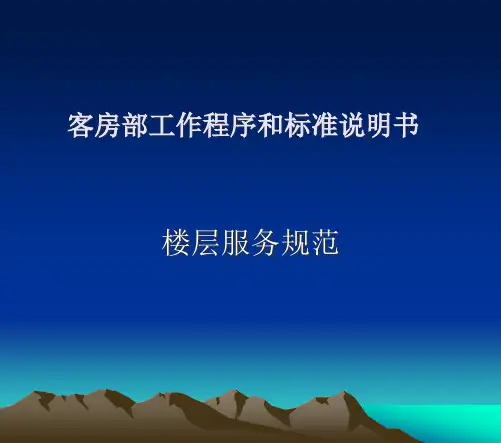 客房部工作程序和标准说明书

楼层服务规范